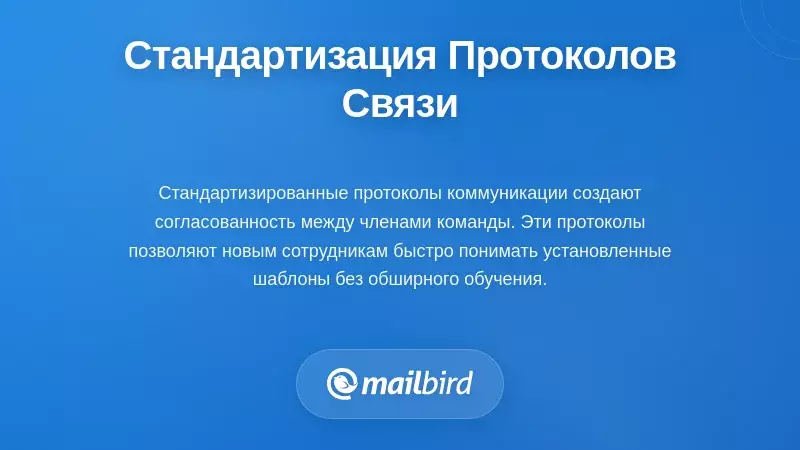 Стандартизация Протоколов Связи

Стандартизированные протоколы коммуникации создают согласованность между членами команды. Эти протоколы позволяют новым сотрудникам быстро понимать установленные шаблоны без обширного обучения.

mailbird